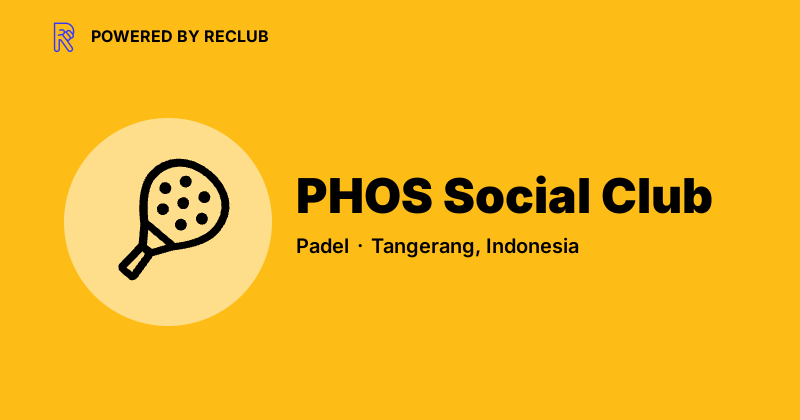 POWERED BY RECLUB

PHOS Social Club

Padel · Tangerang, Indonesia